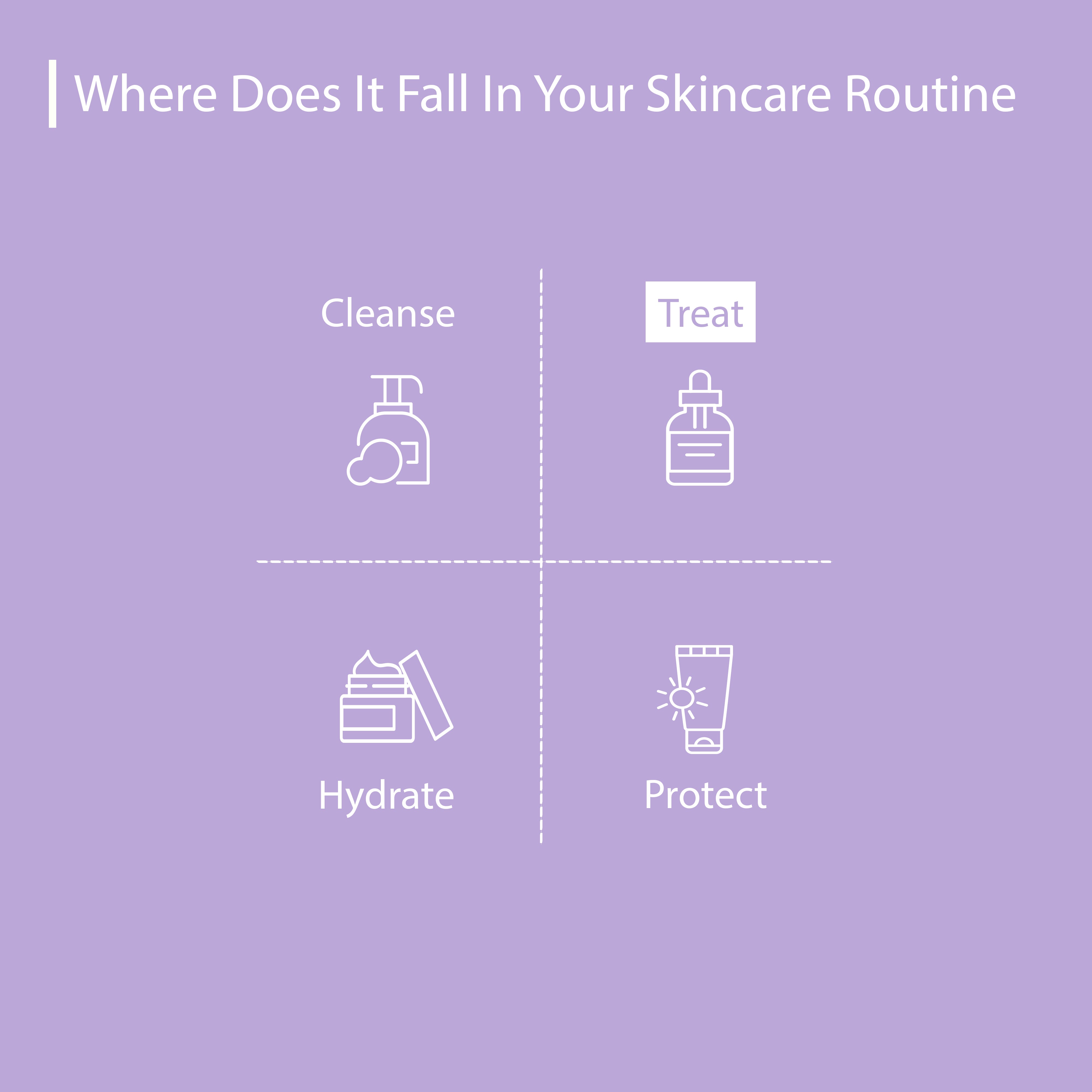 Where Does It Fall In Your Skincare Routine

Cleanse

Treat

Hydrate

Protect